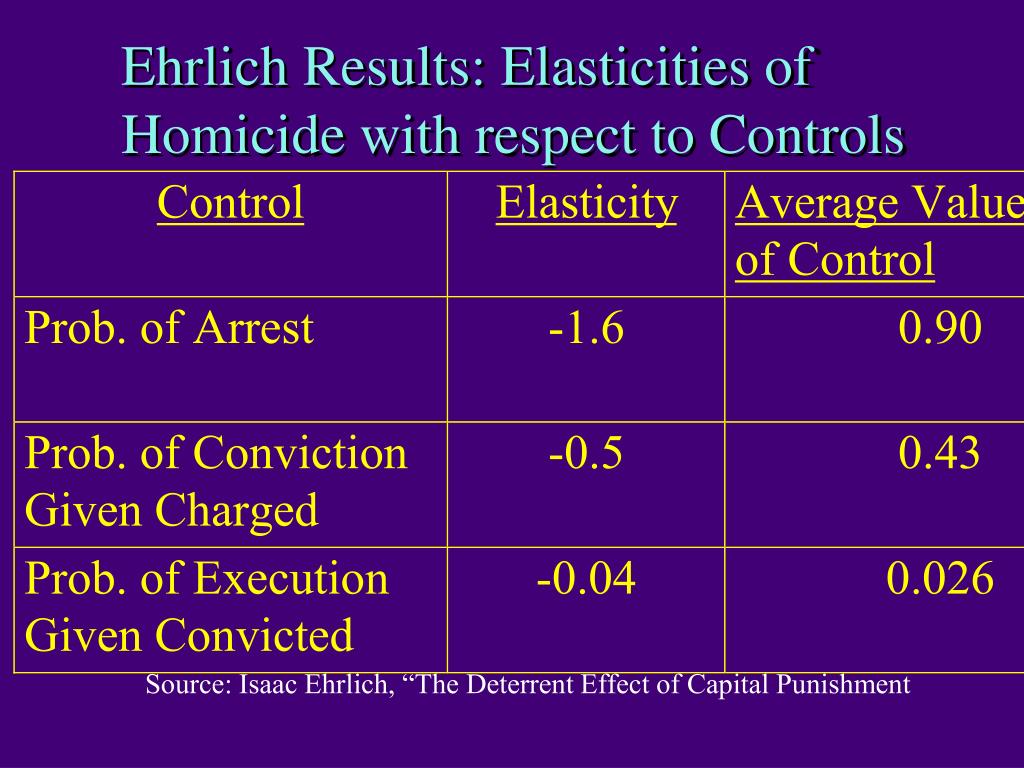 Ehrlich Results: Elasticities of Homicide with respect to Controls

| Control | Elasticity | Average Value of Control |
|---|---|---|
| Prob. of Arrest | -1.6 | 0.90 |
| Prob. of Conviction Given Charged | -0.5 | 0.43 |
| Prob. of Execution Given Convicted | -0.04 | 0.026 |

Source: Isaac Ehrlich, “The Deterrent Effect of Capital Punishment